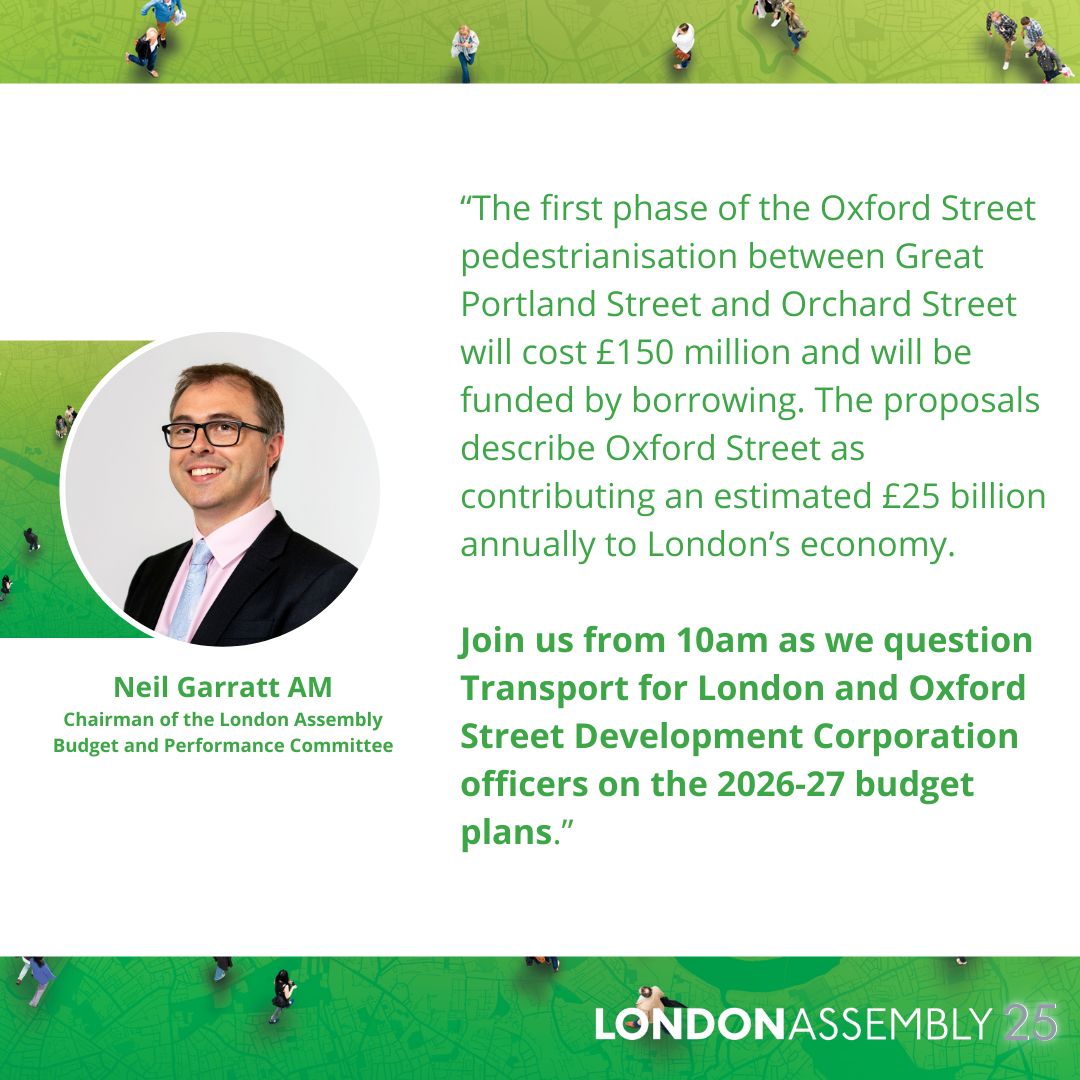 Neil Garratt AM
Chairman of the London Assembly Budget and Performance Committee

“The first phase of the Oxford Street pedestrianisation between Great Portland Street and Orchard Street will cost £150 million and will be funded by borrowing. The proposals describe Oxford Street as contributing an estimated £25 billion annually to London’s economy.

Join us from 10am as we question Transport for London and Oxford Street Development Corporation officers on the 2026-27 budget plans.”

LONDONASSEMBLY 25